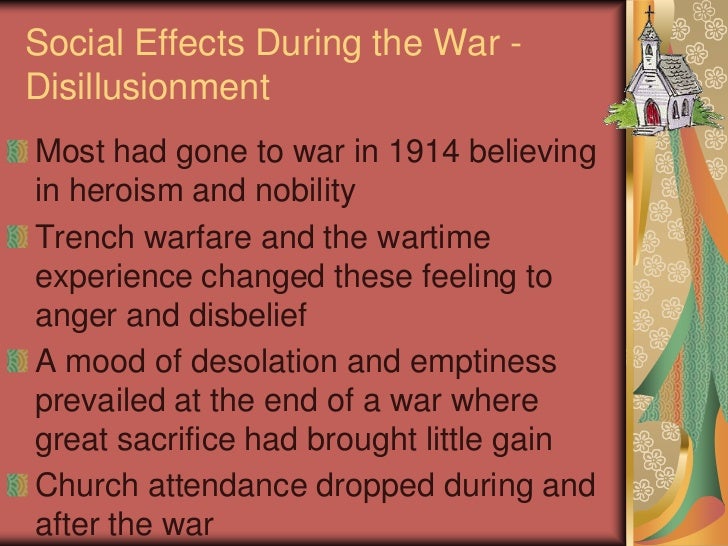 Social Effects During the War - Disillusionment

Most had gone to war in 1914 believing in heroism and nobility

Trench warfare and the wartime experience changed these feeling to anger and disbelief

A mood of desolation and emptiness prevailed at the end of a war where great sacrifice had brought little gain

Church attendance dropped during and after the war